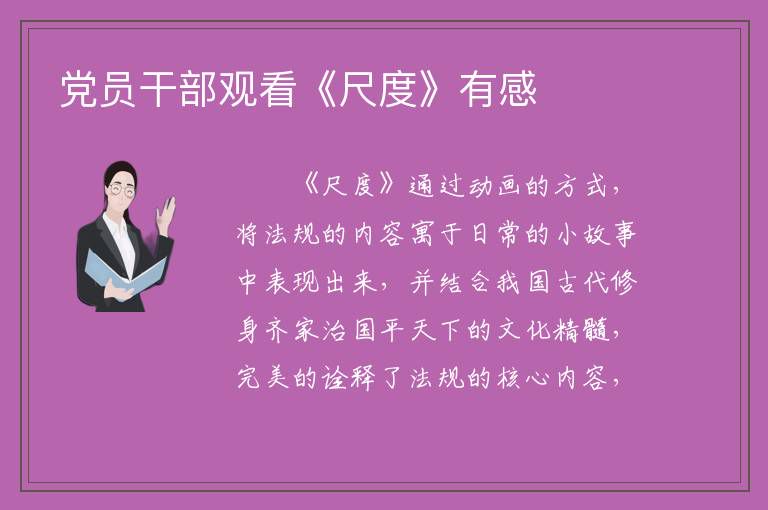 党员干部观看《尺度》有感

《尺度》通过动画的方式，将法规的内容寓于日常的小故事中表现出来，并结合我国古代修身齐家治国平天下的文化精髓，完美的诠释了法规的核心内容，